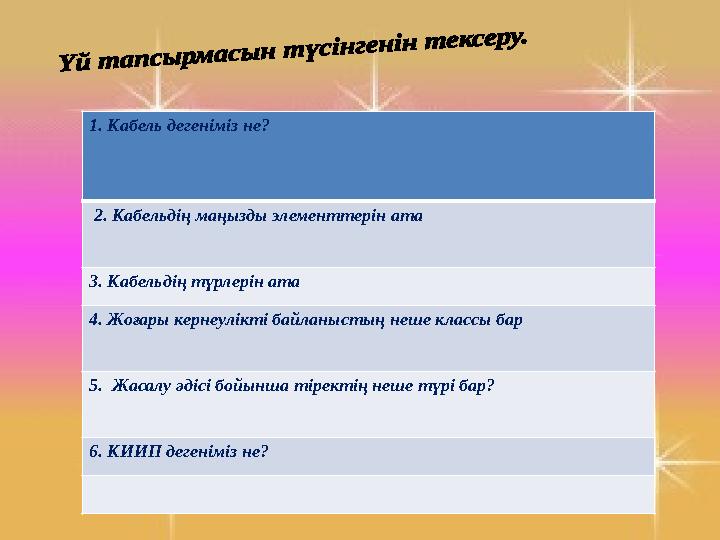 Үй тапсырмасын түсінгенін тексеру.

| 1. Кабель дегеніміз не? |
|---|
| 2. Кабельдің маңызды элементтерін ата |
| 3. Кабельдің түрлерін ата |
| 4. Жоғары кернеулікті байланыстың неше классы бар |
| 5. Жасалу әдісі бойынша тіректің неше түрі бар? |
| 6. КИИП дегеніміз не? |
| |